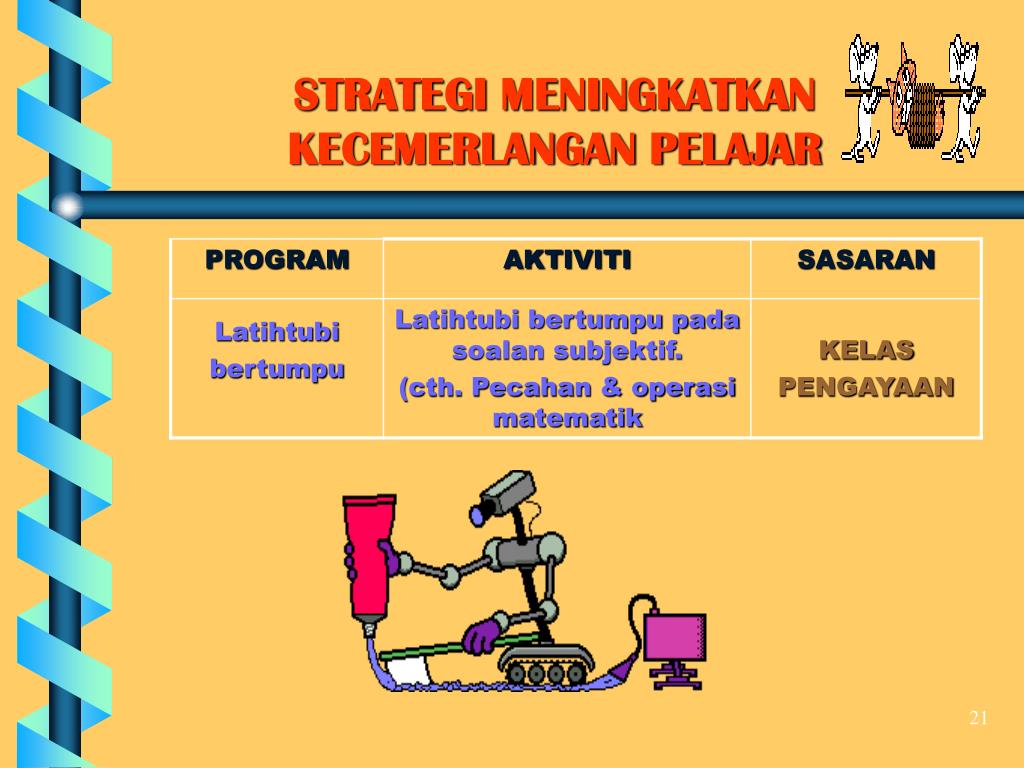 STRATEGI MENINGKATKAN KECEMERLANGAN PELAJAR

| PROGRAM | AKTIVITI | SASARAN |
|---|---|---|
| Latihtubi bertumpu | Latihtubi bertumpu pada soalan subjektif. (cth. Pecahan & operasi matematik | KELAS PENGAYAAN |

21